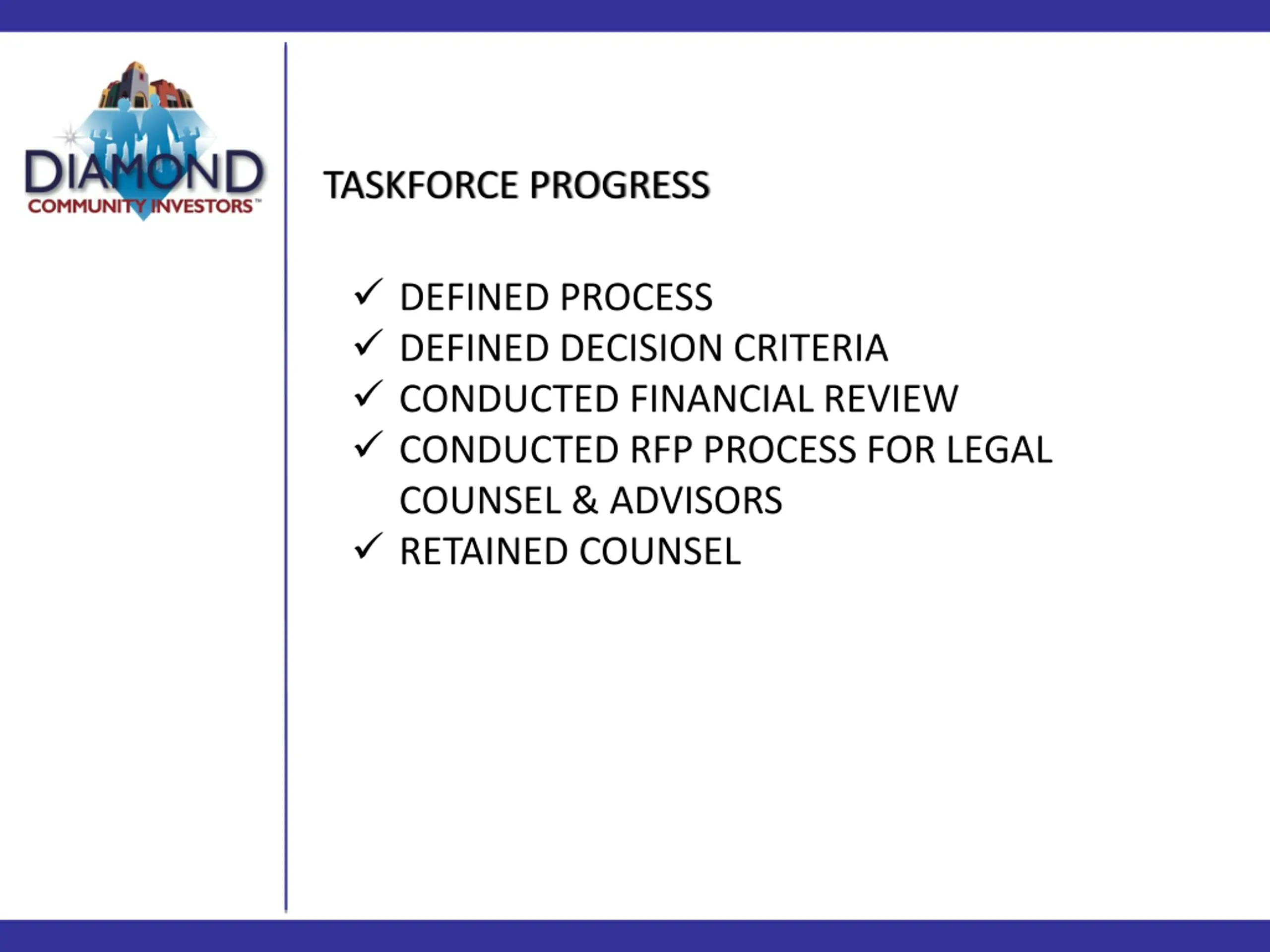 DIAMOND
COMMUNITY INVESTORS™

TASKFORCE PROGRESS

✓ DEFINED PROCESS
✓ DEFINED DECISION CRITERIA
✓ CONDUCTED FINANCIAL REVIEW
✓ CONDUCTED RFP PROCESS FOR LEGAL COUNSEL & ADVISORS
✓ RETAINED COUNSEL